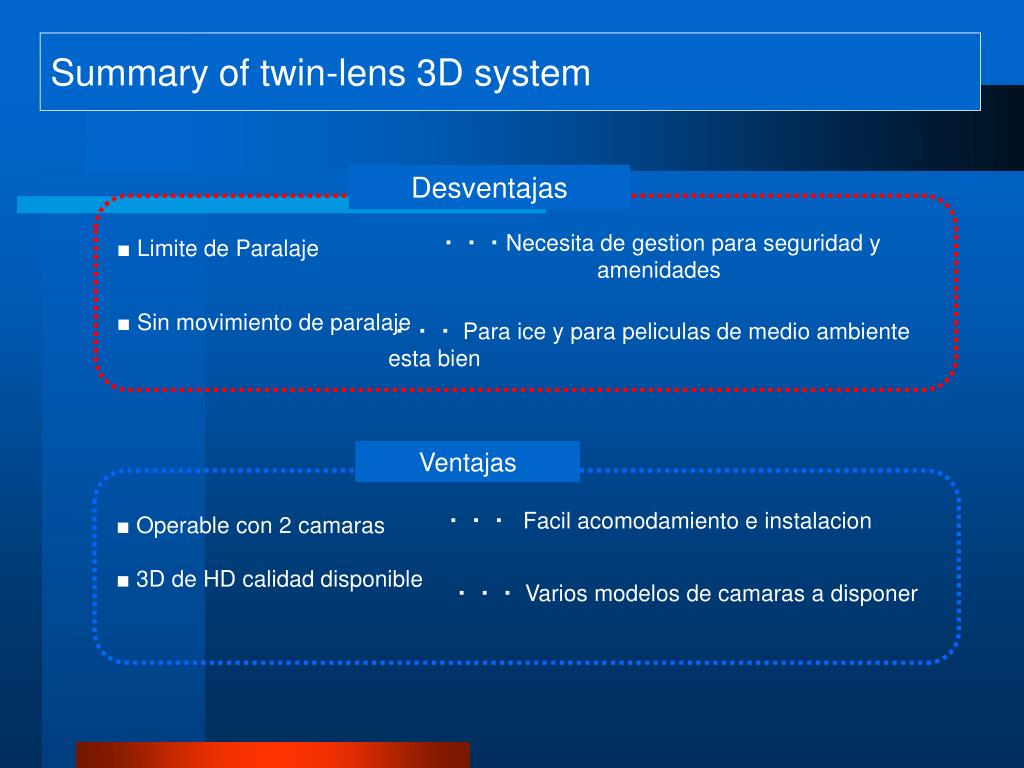 Summary of twin-lens 3D system

Desventajas

■ Limite de Paralaje

・・・Necesita de gestion para seguridad y amenidades

■ Sin movimiento de paralaje

・・・ Para ice y para peliculas de medio ambiente esta bien

Ventajas

■ Operable con 2 camaras

・・・ Facil acomodamiento e instalacion

■ 3D de HD calidad disponible

・・・ Varios modelos de camaras a disponer